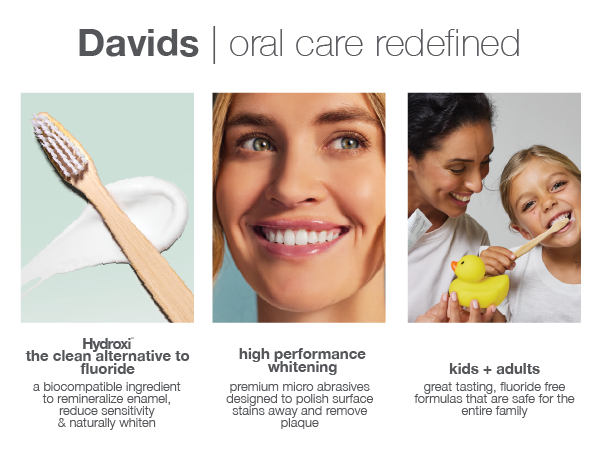 Davids | oral care redefined

Hydroxi™
the clean alternative to fluoride
a biocompatible ingredient to remineralize enamel, reduce sensitivity & naturally whiten

high performance whitening
premium micro abrasives designed to polish surface stains away and remove plaque

kids + adults
great tasting, fluoride free formulas that are safe for the entire family